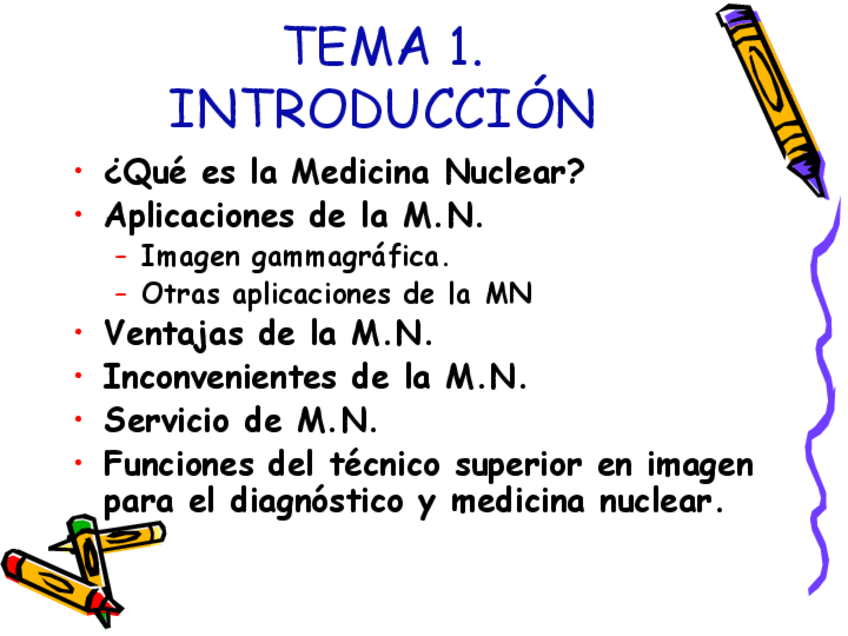 TEMA 1. INTRODUCCIÓN

• ¿Qué es la Medicina Nuclear?
• Aplicaciones de la M.N.
– Imagen gammagráfica.
– Otras aplicaciones de la MN
• Ventajas de la M.N.
• Inconvenientes de la M.N.
• Servicio de M.N.
• Funciones del técnico superior en imagen para el diagnóstico y medicina nuclear.